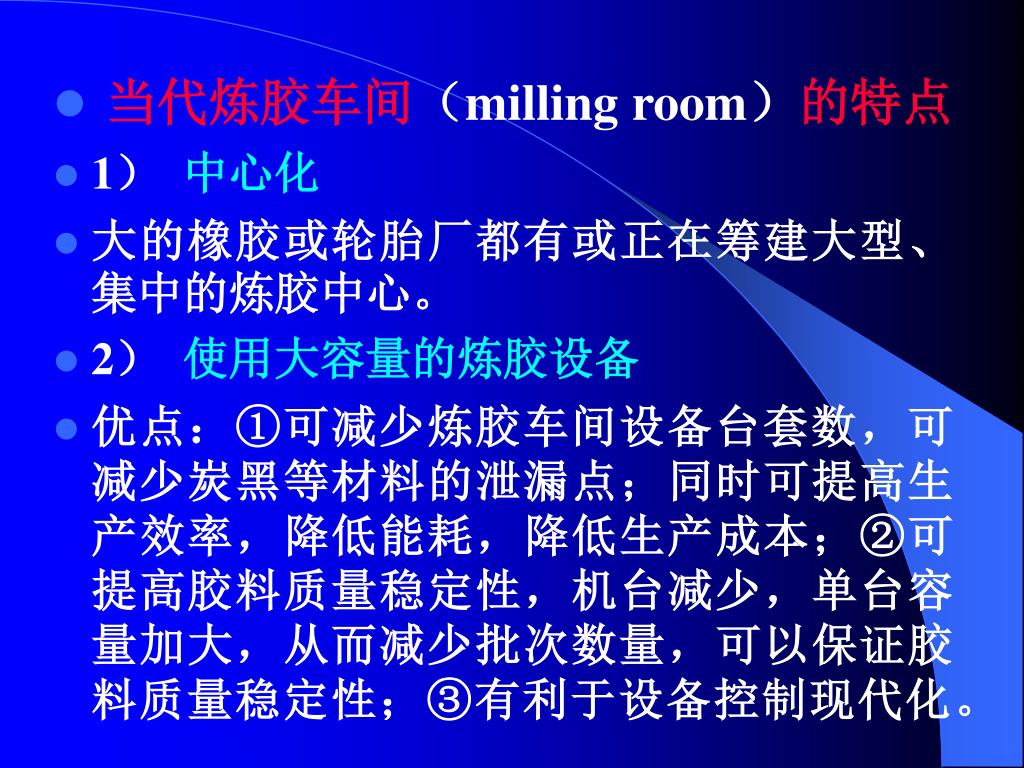 当代炼胶车间（milling room）的特点

1） 中心化

大的橡胶或轮胎厂都有或正在筹建大型、集中的炼胶中心。

2） 使用大容量的炼胶设备

优点：①可减少炼胶车间设备台套数，可减少炭黑等材料的泄漏点；同时可提高生产效率，降低能耗，降低生产成本；②可提高胶料质量稳定性，机台减少，单台容量加大，从而减少批次数量，可以保证胶料质量稳定性；③有利于设备控制现代化。